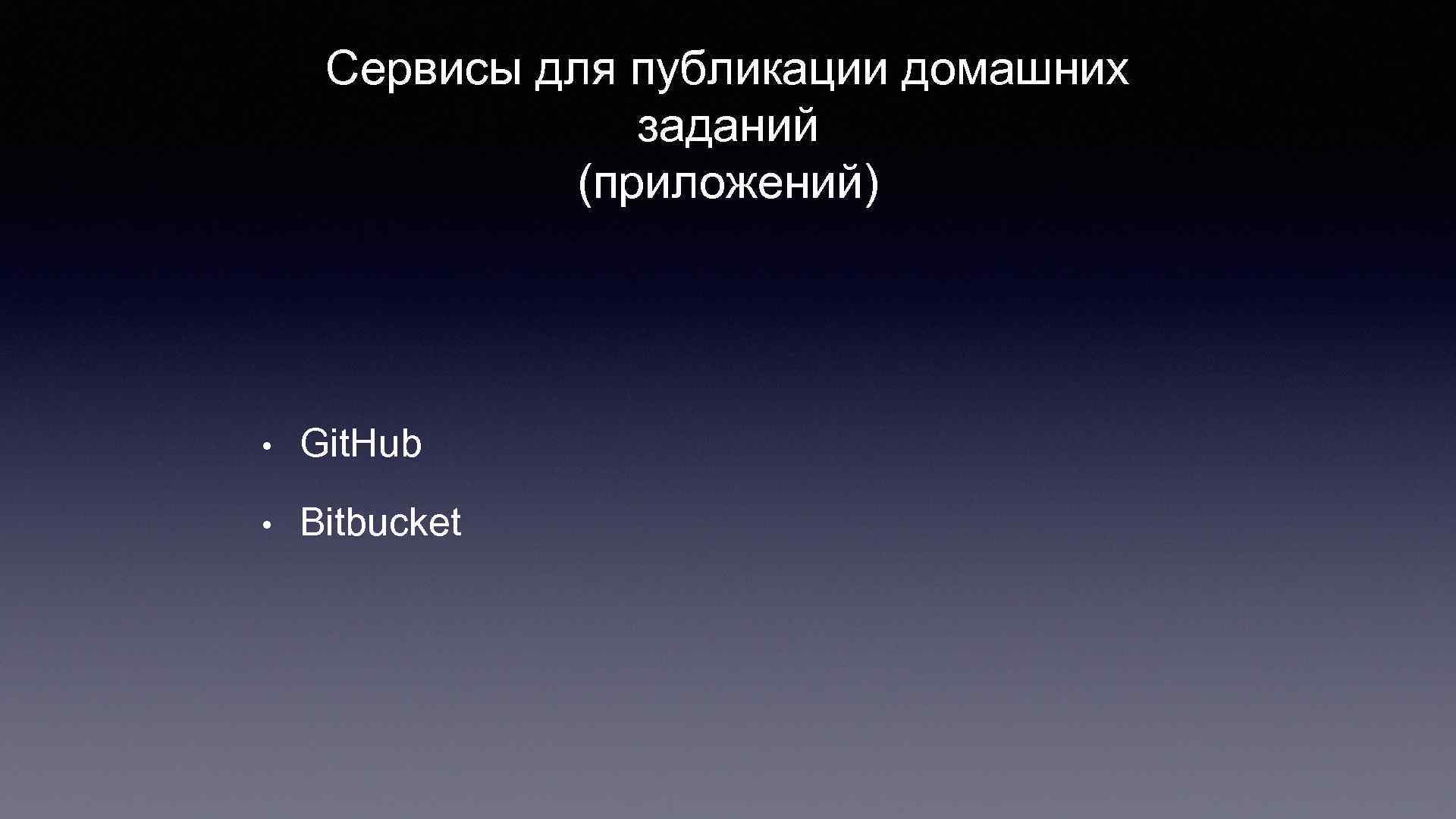 Сервисы для публикации домашних заданий (приложений)

• Git.Hub
• Bitbucket